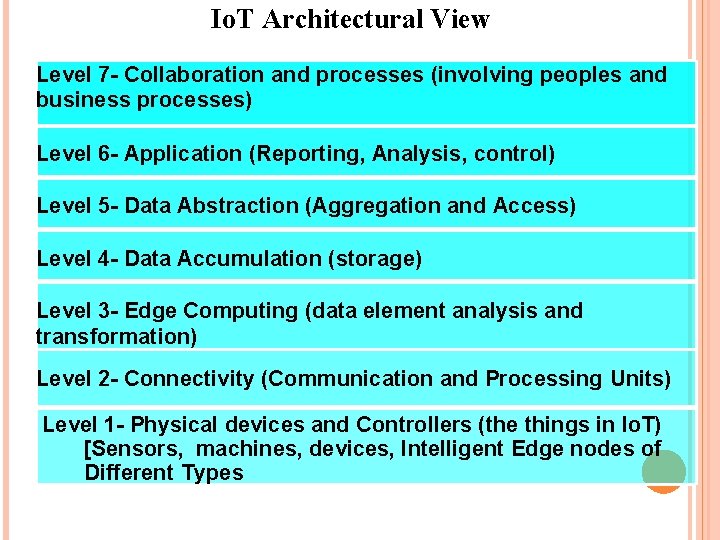 IoT Architectural View

Level 7- Collaboration and processes (involving peoples and business processes)

Level 6- Application (Reporting, Analysis, control)

Level 5- Data Abstraction (Aggregation and Access)

Level 4- Data Accumulation (storage)

Level 3- Edge Computing (data element analysis and transformation)

Level 2- Connectivity (Communication and Processing Units)

Level 1- Physical devices and Controllers (the things in IoT) [Sensors, machines, devices, Intelligent Edge nodes of Different Types